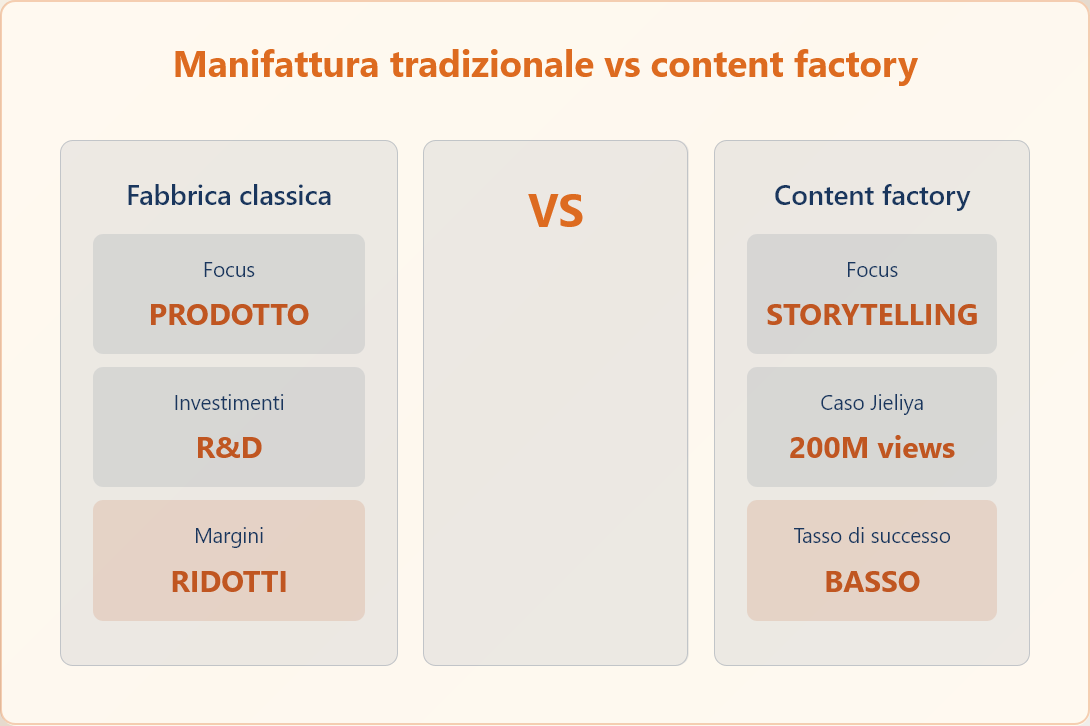 Manifattura tradizionale vs content factory

Fabbrica classica

Focus
PRODOTTO

Investimenti
R&D

Margini
RIDOTTI

VS

Content factory

Focus
STORYTELLING

Caso Jieliya
200M views

Tasso di successo
BASSO